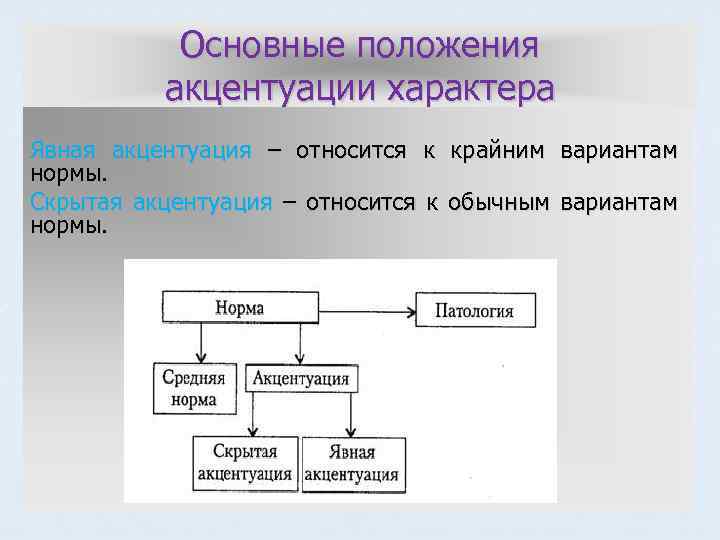 Основные положения акцентуации характера

Явная акцентуация – относится к крайним вариантам нормы.

Скрытая акцентуация – относится к обычным вариантам нормы.

Норма

Патология

Средняя норма

Акцентуация

Скрытая акцентуация

Явная акцентуация